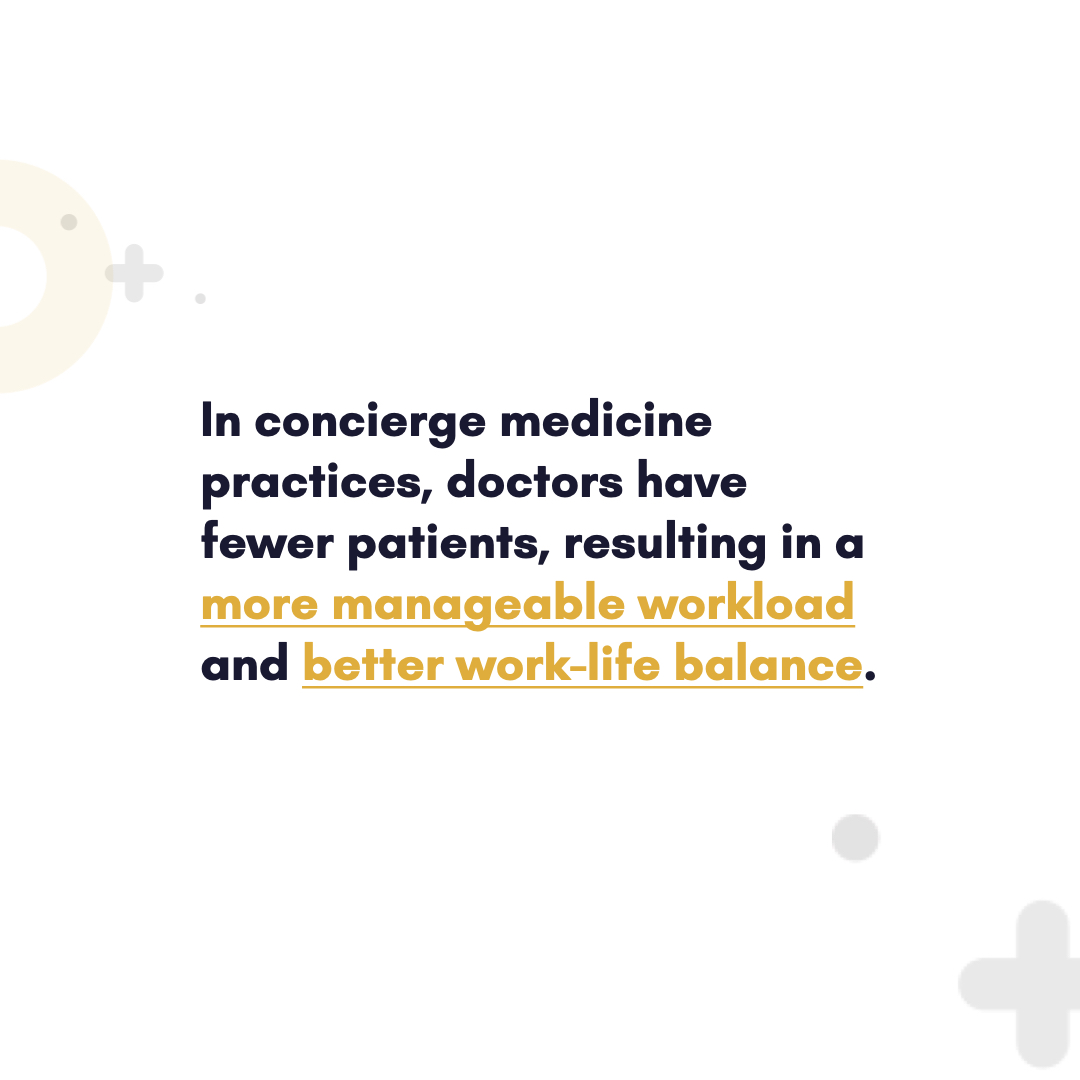 In concierge medicine practices, doctors have fewer patients, resulting in a more manageable workload and better work-life balance.